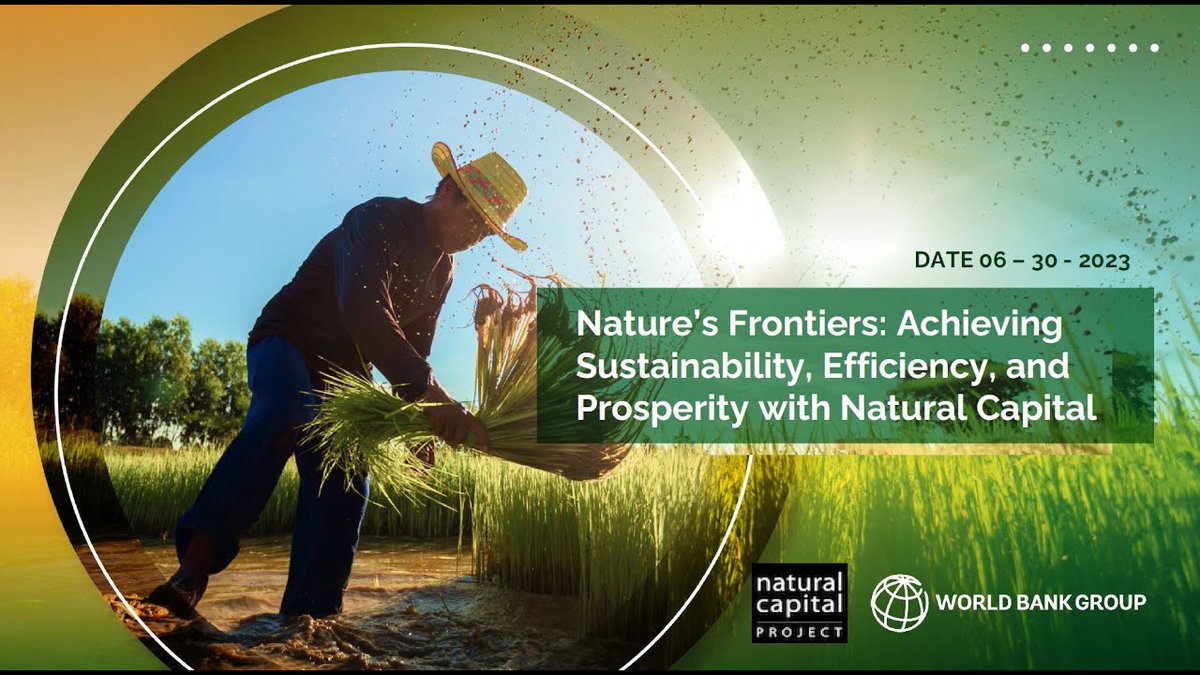 DATE 06 – 30 - 2023

Nature's Frontiers: Achieving Sustainability, Efficiency, and Prosperity with Natural Capital

natural capital PROJECT

WORLD BANK GROUP